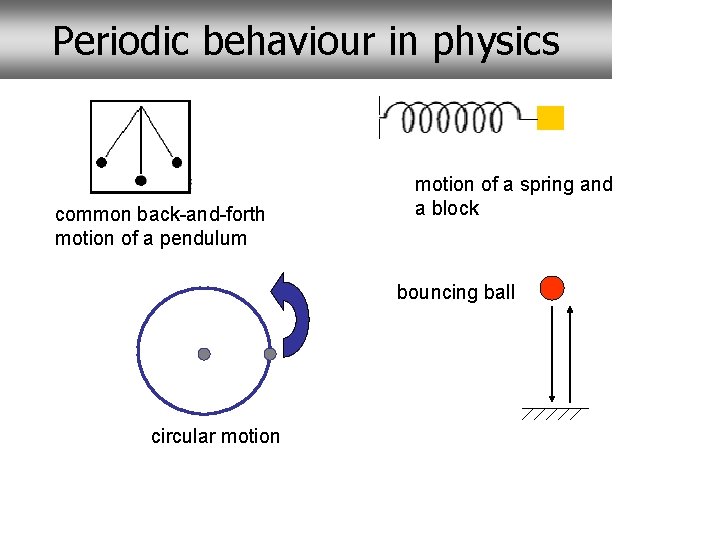 Periodic behaviour in physics

common back-and-forth motion of a pendulum

motion of a spring and a block

bouncing ball

circular motion